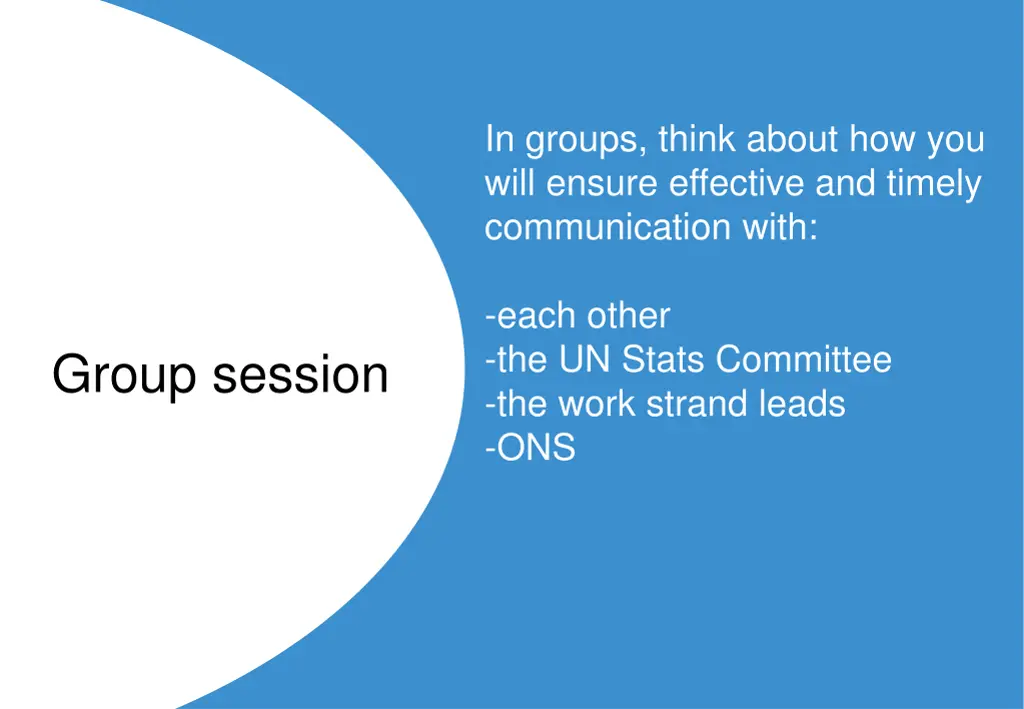 Group session

In groups, think about how you will ensure effective and timely communication with:

-each other
-the UN Stats Committee
-the work strand leads
-ONS